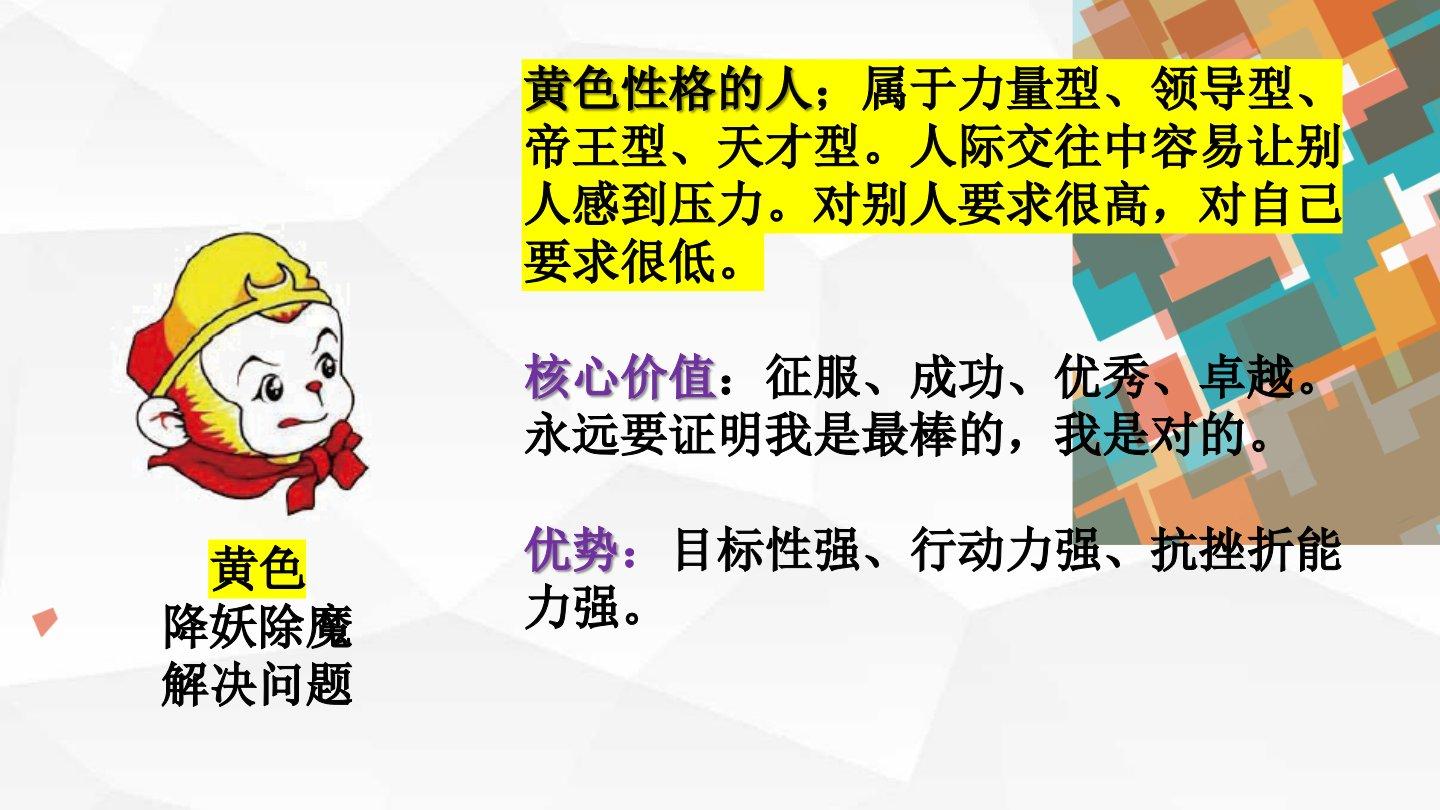 黄色性格的人；属于力量型、领导型、帝王型、天才型。人际交往中容易让别人感到压力。对别人要求很高，对自己要求很低。

核心价值：征服、成功、优秀、卓越。永远要证明我是最棒的，我是对的。

优势：目标性强、行动力强、抗挫折能力强。

黄色
降妖除魔
解决问题